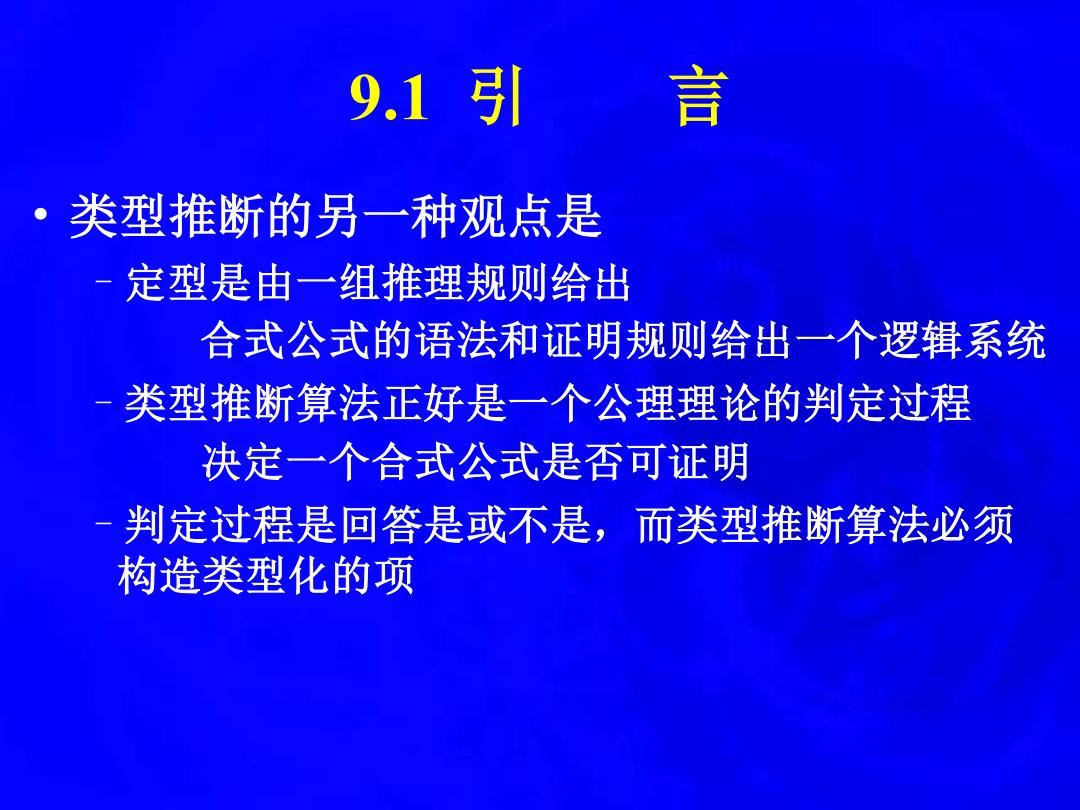 9.1 引　　言

• 类型推断的另一种观点是

– 定型是由一组推理规则给出

合式公式的语法和证明规则给出一个逻辑系统

– 类型推断算法正好是一个公理理论的判定过程

决定一个合式公式是否可证明

– 判定过程是回答是或不是，而类型推断算法必须构造类型化的项